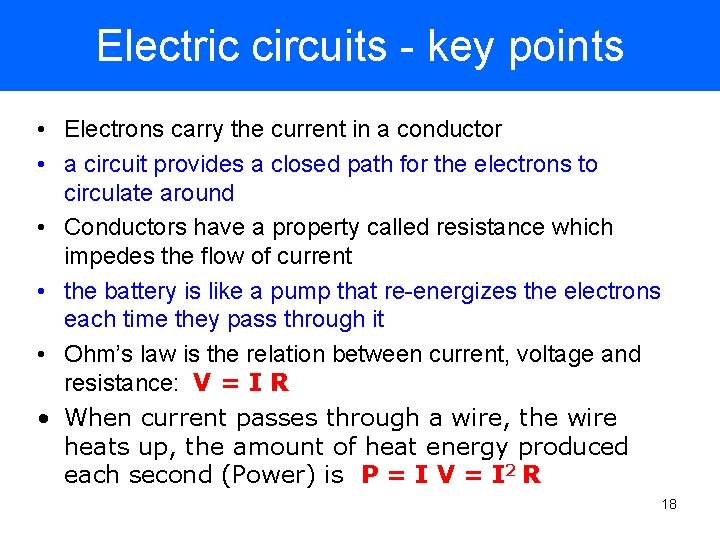 Electric circuits - key points

• Electrons carry the current in a conductor
• a circuit provides a closed path for the electrons to circulate around
• Conductors have a property called resistance which impedes the flow of current
• the battery is like a pump that re-energizes the electrons each time they pass through it
• Ohm's law is the relation between current, voltage and resistance: $V = I R$
• When current passes through a wire, the wire heats up, the amount of heat energy produced each second (Power) is $P = I V = I^2 R$

18